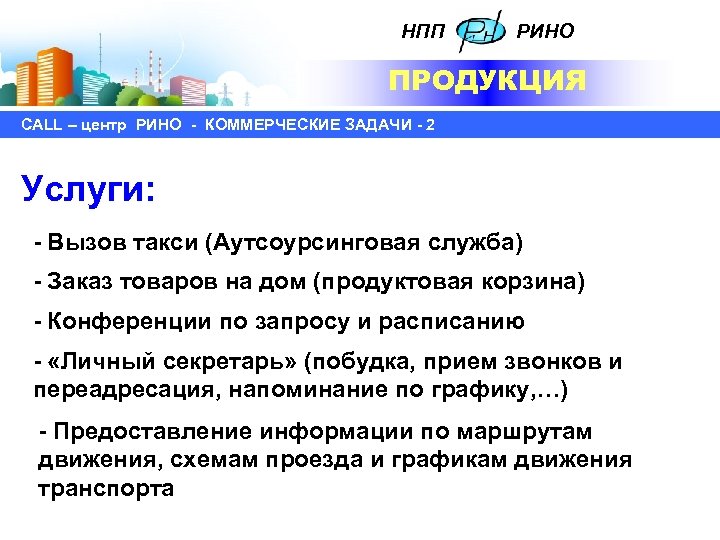 НПП РН РИНО

ПРОДУКЦИЯ

CALL – центр РИНО - КОММЕРЧЕСКИЕ ЗАДАЧИ - 2

Услуги:

- Вызов такси (Аутсоурсинговая служба)

- Заказ товаров на дом (продуктовая корзина)

- Конференции по запросу и расписанию

- «Личный секретарь» (побудка, прием звонков и переадресация, напоминание по графику,…)

- Предоставление информации по маршрутам движения, схемам проезда и графикам движения транспорта